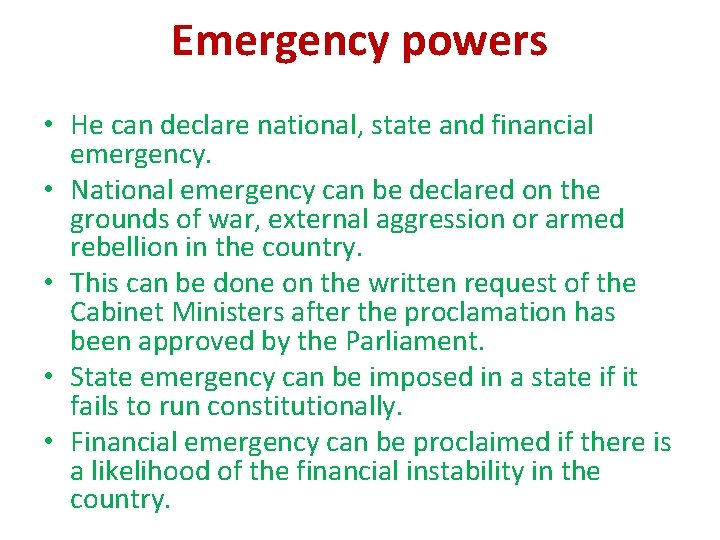 Emergency powers

• He can declare national, state and financial emergency.
• National emergency can be declared on the grounds of war, external aggression or armed rebellion in the country.
• This can be done on the written request of the Cabinet Ministers after the proclamation has been approved by the Parliament.
• State emergency can be imposed in a state if it fails to run constitutionally.
• Financial emergency can be proclaimed if there is a likelihood of the financial instability in the country.